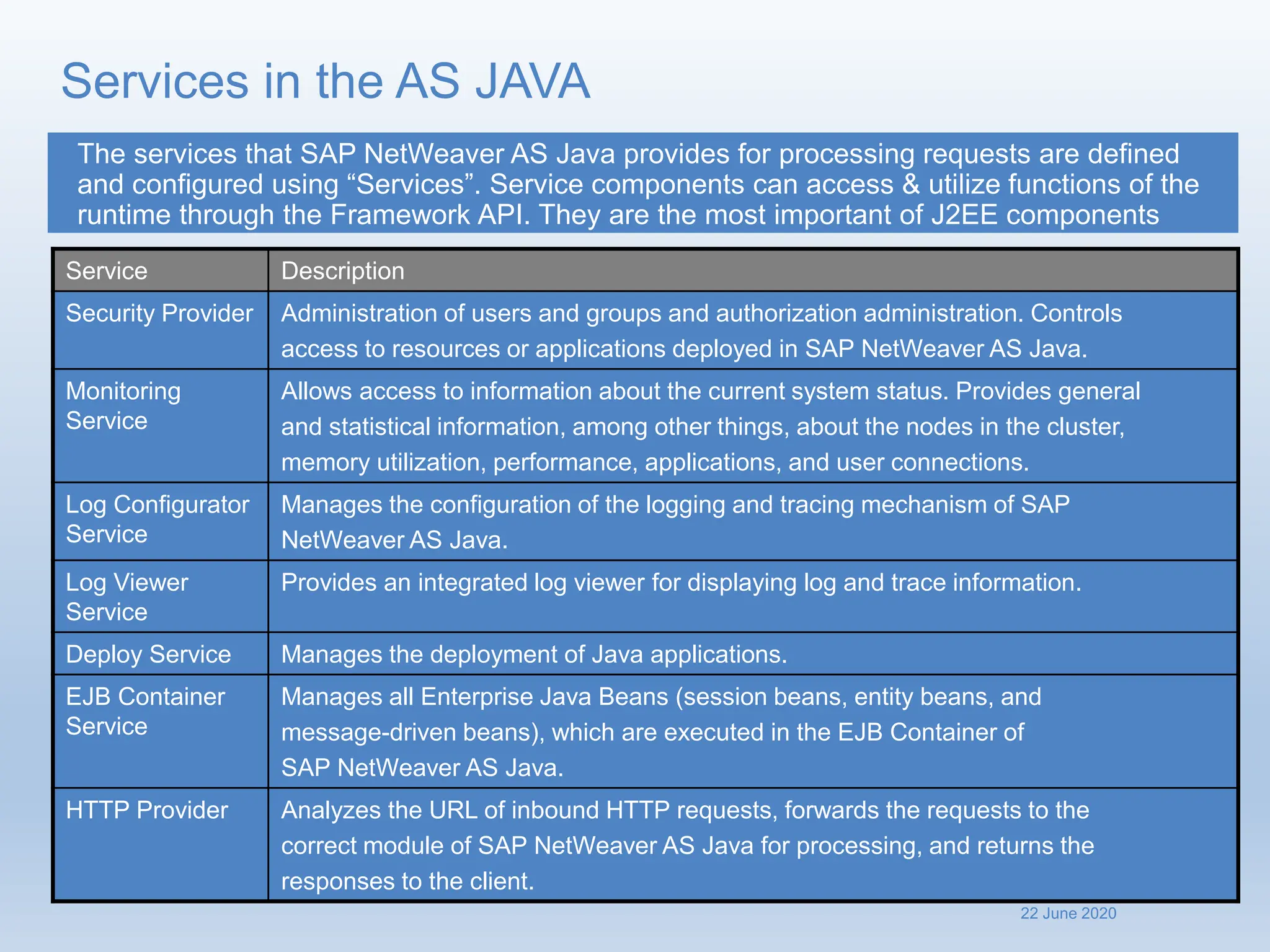 Services in the AS JAVA

The services that SAP NetWeaver AS Java provides for processing requests are defined and configured using “Services”. Service components can access & utilize functions of the runtime through the Framework API. They are the most important of J2EE components

| Service | Description |
|---|---|
| Security Provider | Administration of users and groups and authorization administration. Controls access to resources or applications deployed in SAP NetWeaver AS Java. |
| Monitoring Service | Allows access to information about the current system status. Provides general and statistical information, among other things, about the nodes in the cluster, memory utilization, performance, applications, and user connections. |
| Log Configurator Service | Manages the configuration of the logging and tracing mechanism of SAP NetWeaver AS Java. |
| Log Viewer Service | Provides an integrated log viewer for displaying log and trace information. |
| Deploy Service | Manages the deployment of Java applications. |
| EJB Container Service | Manages all Enterprise Java Beans (session beans, entity beans, and message-driven beans), which are executed in the EJB Container of SAP NetWeaver AS Java. |
| HTTP Provider | Analyzes the URL of inbound HTTP requests, forwards the requests to the correct module of SAP NetWeaver AS Java for processing, and returns the responses to the client. |

22 June 2020